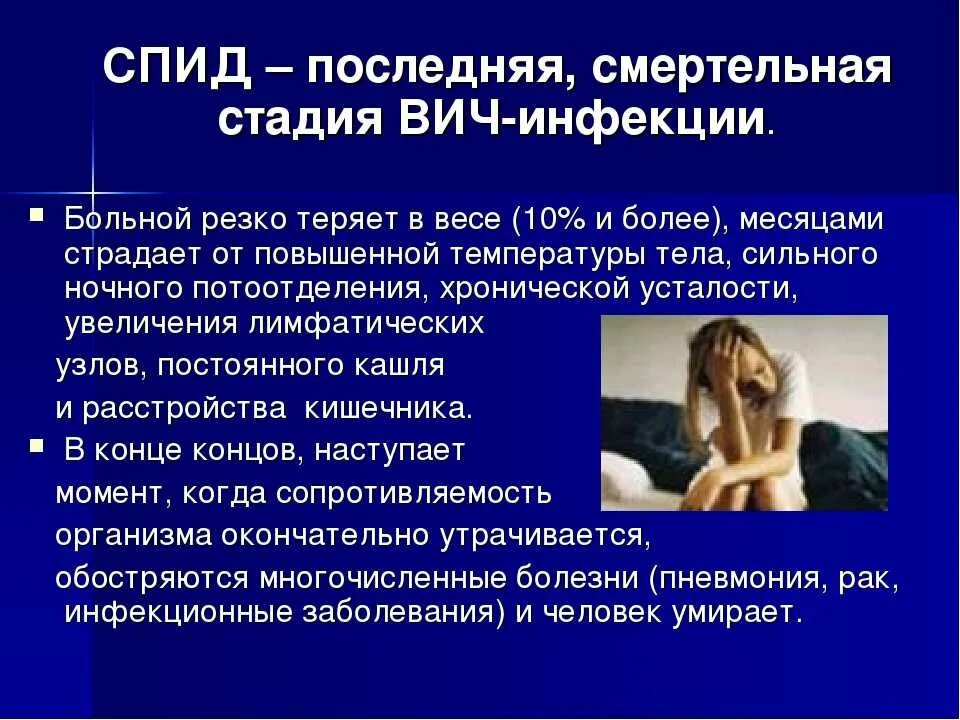 СПИД – последняя, смертельная стадия ВИЧ-инфекции.

▪ Больной резко теряет в весе (10% и более), месяцами страдает от повышенной температуры тела, сильного ночного потоотделения, хронической усталости, увеличения лимфатических узлов, постоянного кашля и расстройства кишечника.

▪ В конце концов, наступает момент, когда сопротивляемость организма окончательно утрачивается, обостряются многочисленные болезни (пневмония, рак, инфекционные заболевания) и человек умирает.